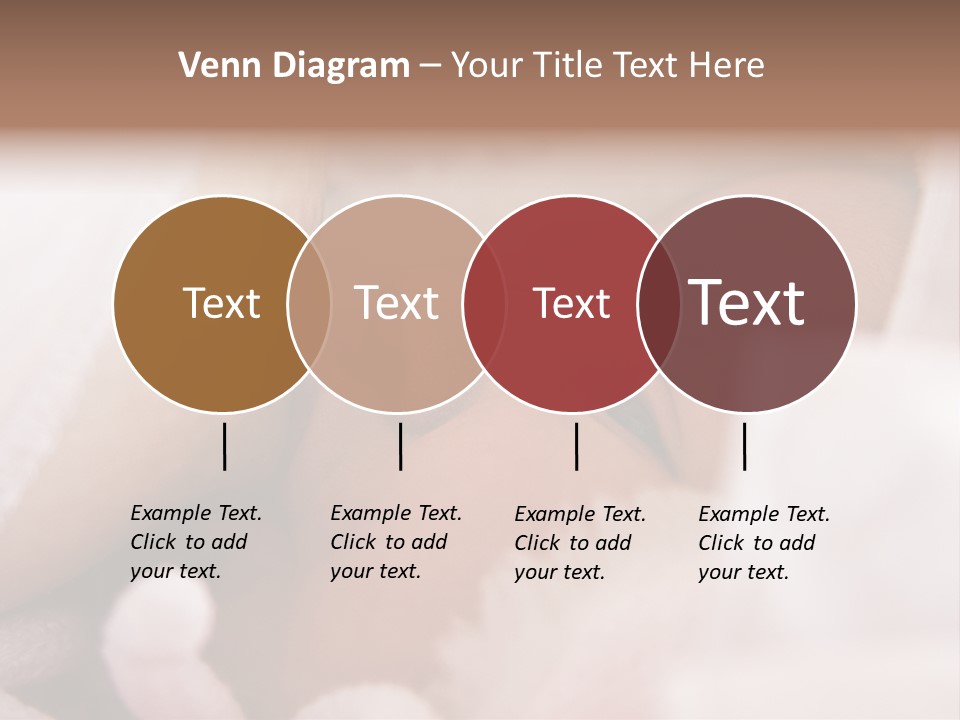 Venn Diagram – Your Title Text Here

Text

Text

Text

Text

Example Text. Click to add your text.

Example Text. Click to add your text.

Example Text. Click to add your text.

Example Text. Click to add your text.